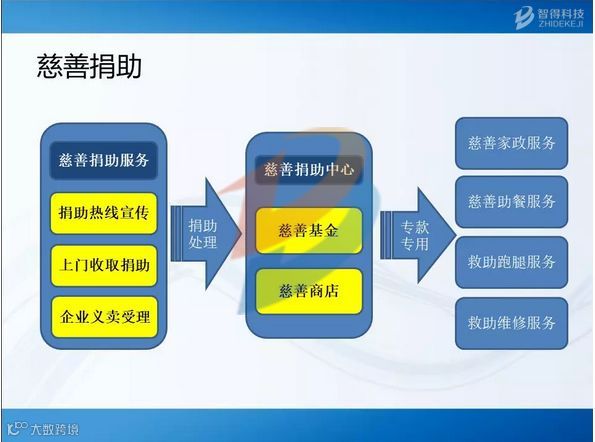 智得科技
ZHIDEKEJI

慈善捐助

慈善捐助服务

捐助热线宣传

上门收取捐助

企业义卖受理

捐助处理

慈善捐助中心

慈善基金

慈善商店

专款专用

慈善家政服务

慈善助餐服务

救助跑腿服务

救助维修服务

大数跨境